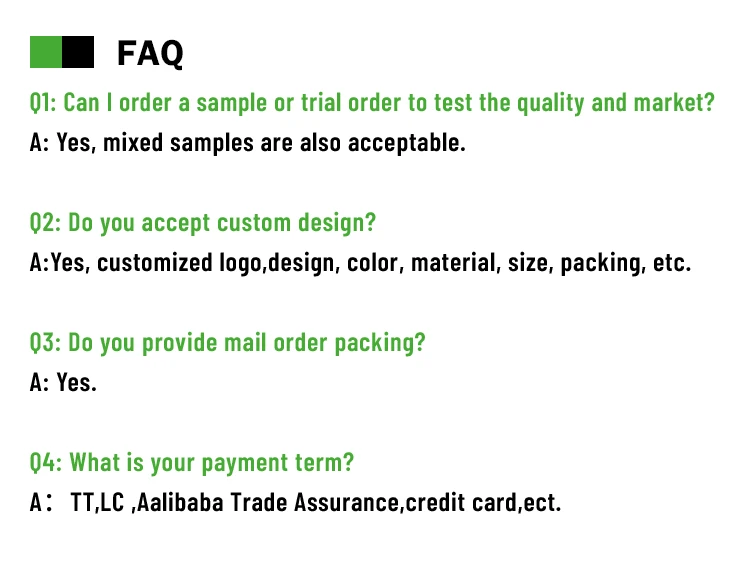 FAQ

Q1: Can I order a sample or trial order to test the quality and market?
A: Yes, mixed samples are also acceptable.

Q2: Do you accept custom design?
A:Yes, customized logo,design, color, material, size, packing, etc.

Q3: Do you provide mail order packing?
A: Yes.

Q4: What is your payment term?
A： TT,LC ,Aalibaba Trade Assurance,credit card,ect.